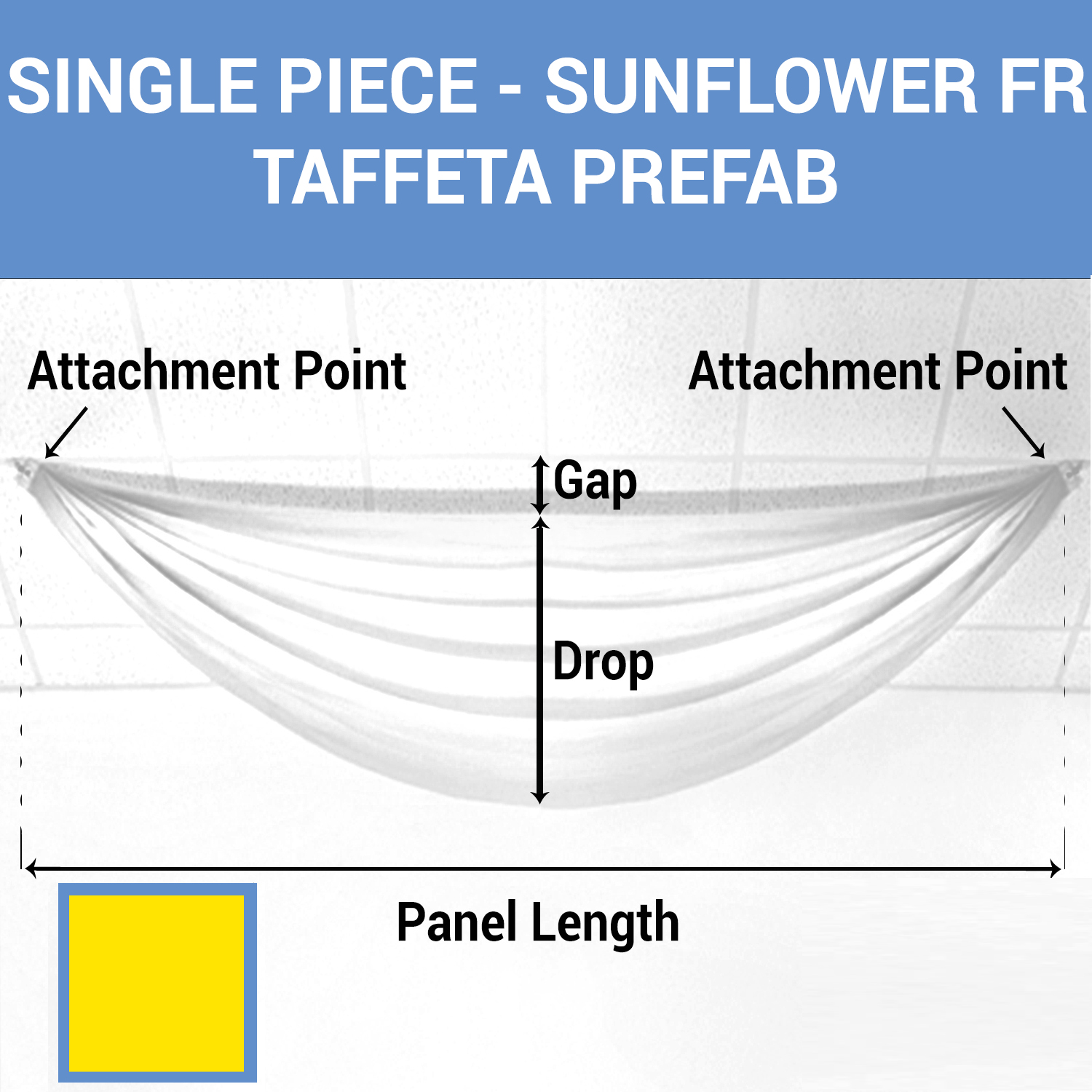 SINGLE PIECE - SUNFLOWER FR TAFFETA PREFAB

Attachment Point

Attachment Point

Gap

Drop

Panel Length